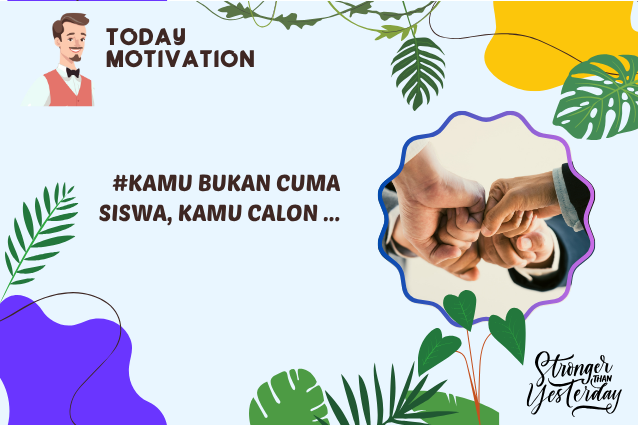 TODAY MOTIVATION

#KAMU BUKAN CUMA SISWA, KAMU CALON ...

Stronger THAN Yesterday